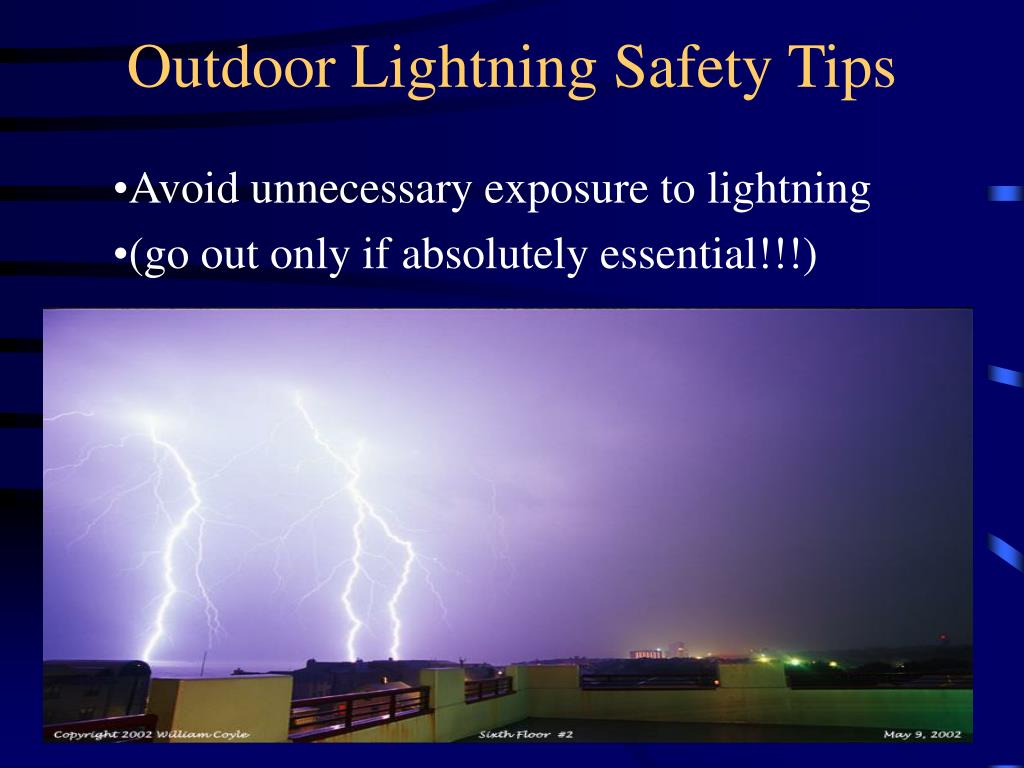 Outdoor Lightning Safety Tips

•Avoid unnecessary exposure to lightning

•(go out only if absolutely essential!!!)

Copyright 2002 William Coyle

Sixth Floor #2

May 9, 2002